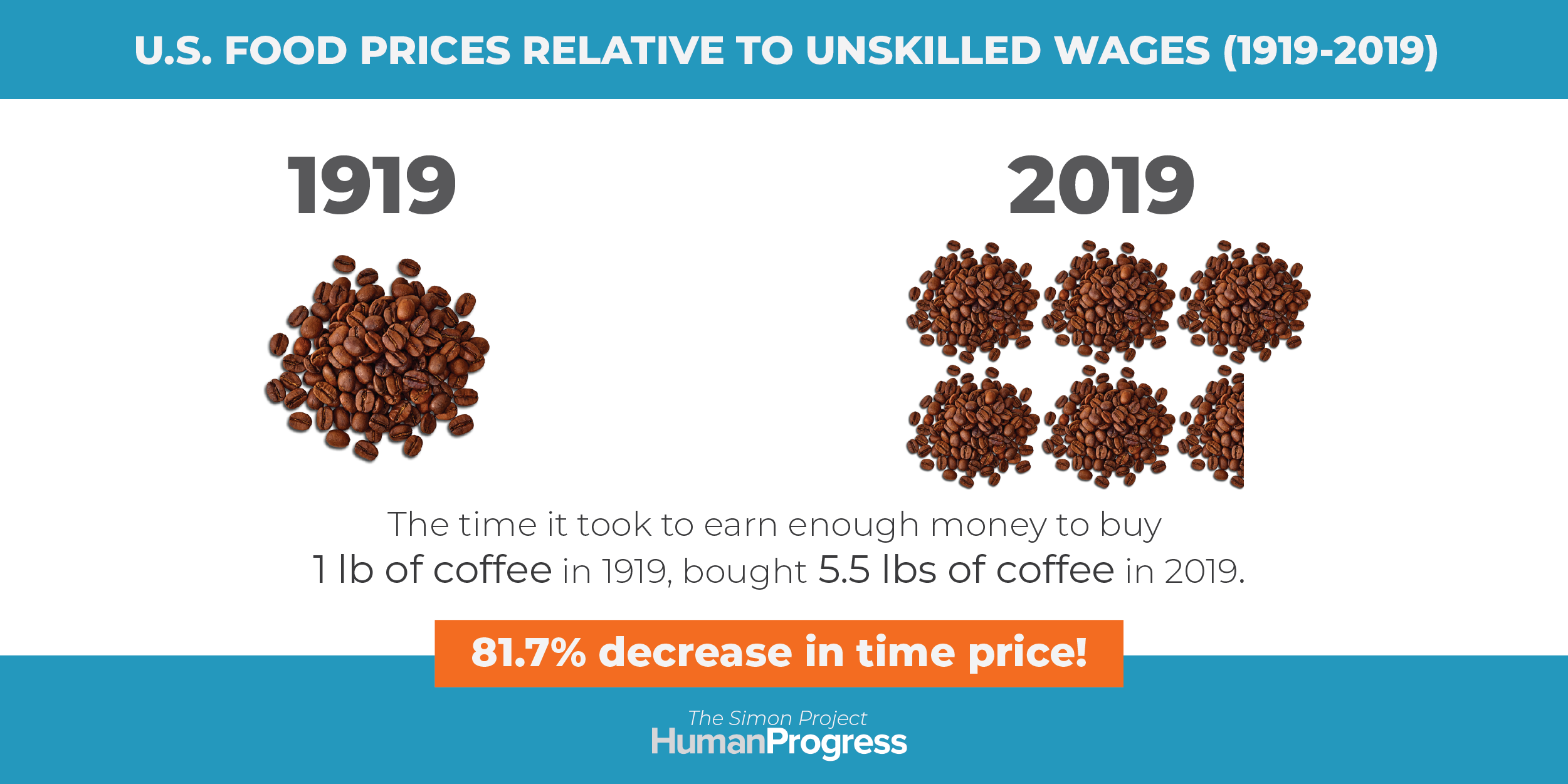 U.S. FOOD PRICES RELATIVE TO UNSKILLED WAGES (1919-2019)

1919

2019

The time it took to earn enough money to buy 1 lb of coffee in 1919, bought 5.5 lbs of coffee in 2019.

81.7% decrease in time price!

The Simon Project
HumanProgress